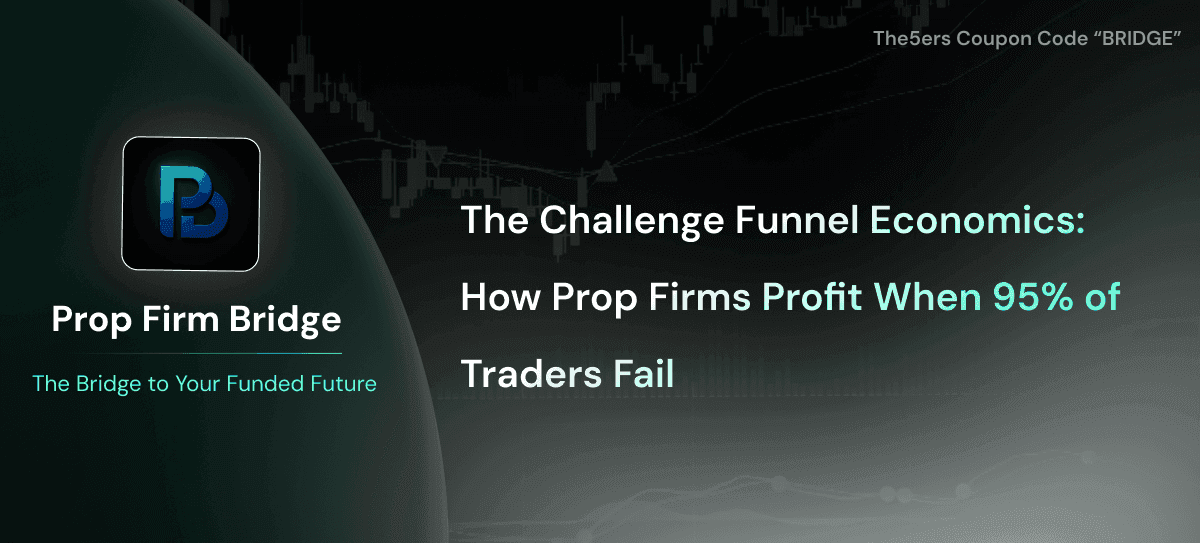 The5ers Coupon Code "BRIDGE"

Prop Firm Bridge

The Bridge to Your Funded Future

The Challenge Funnel Economics: How Prop Firms Profit When 95% of Traders Fail